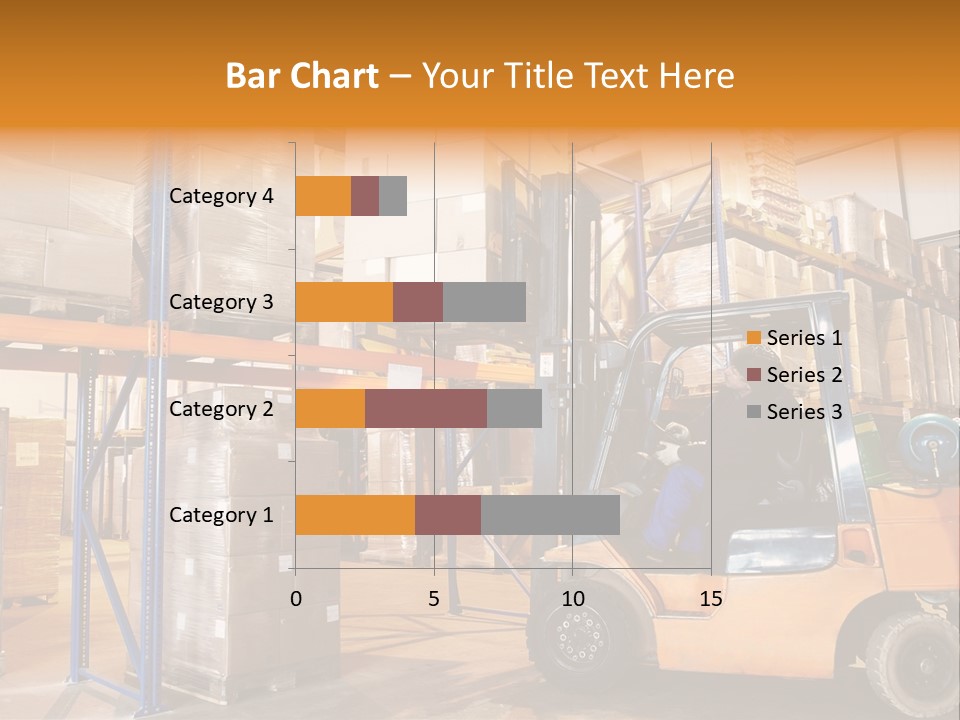 Bar Chart – Your Title Text Here

Category 4
Category 3
Category 2
Category 1

0
5
10
15

Series 1
Series 2
Series 3